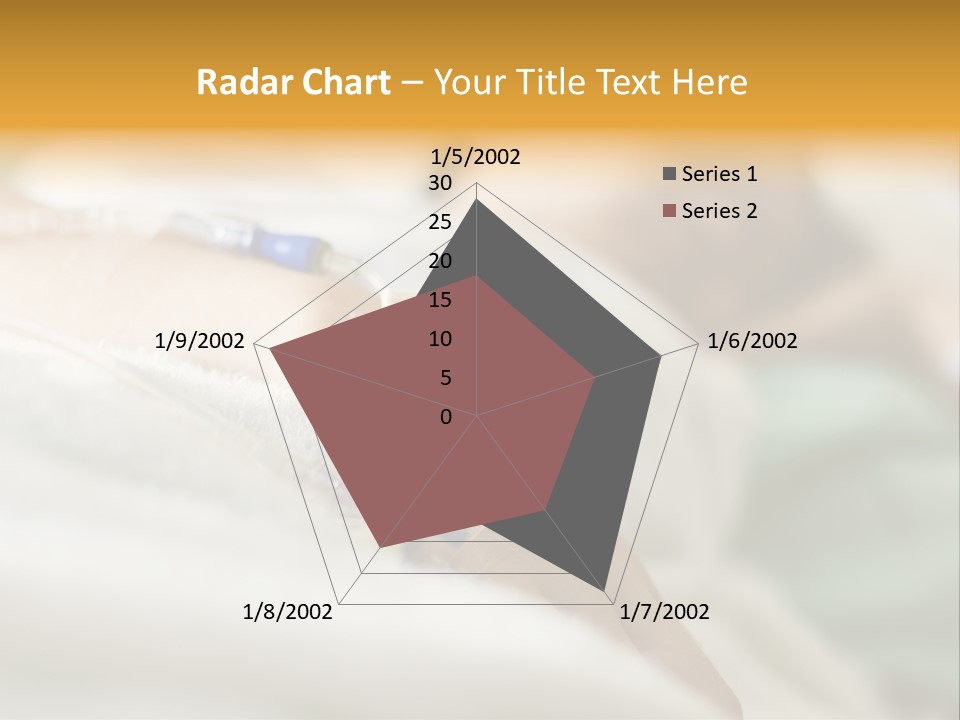 Radar Chart – Your Title Text Here

1/5/2002
30
25
20
15
10
5
0
1/6/2002
1/7/2002
1/8/2002
1/9/2002

Series 1
Series 2